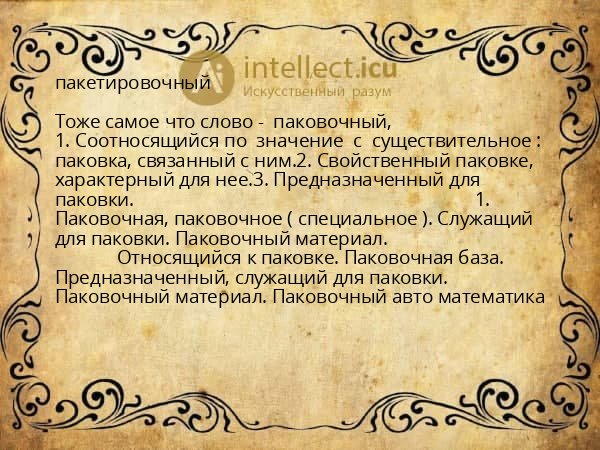 intellect.icu
Искусственный разум

пакетировочный

Тоже самое что слово - паковочный,
1. Соотносящийся по значение с существительное : паковка, связанный с ним.2. Свойственный паковке, характерный для нее.3. Предназначенный для паковки. 1. Паковочная, паковочное ( специальное ). Служащий для паковки. Паковочный материал. Относящийся к паковке. Паковочная база. Предназначенный, служащий для паковки. Паковочный материал. Паковочный авто математика